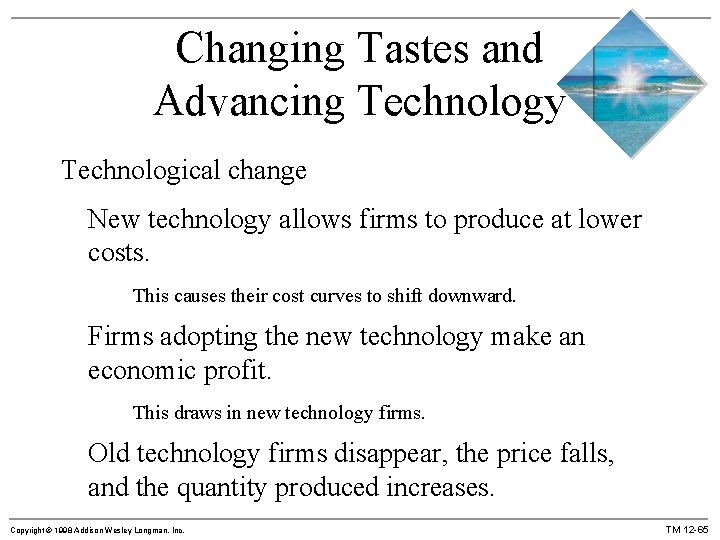 Changing Tastes and Advancing Technology

Technological change

New technology allows firms to produce at lower costs.

This causes their cost curves to shift downward.

Firms adopting the new technology make an economic profit.

This draws in new technology firms.

Old technology firms disappear, the price falls, and the quantity produced increases.

Copyright © 1998 Addison Wesley Longman, Inc.

TM 12-65